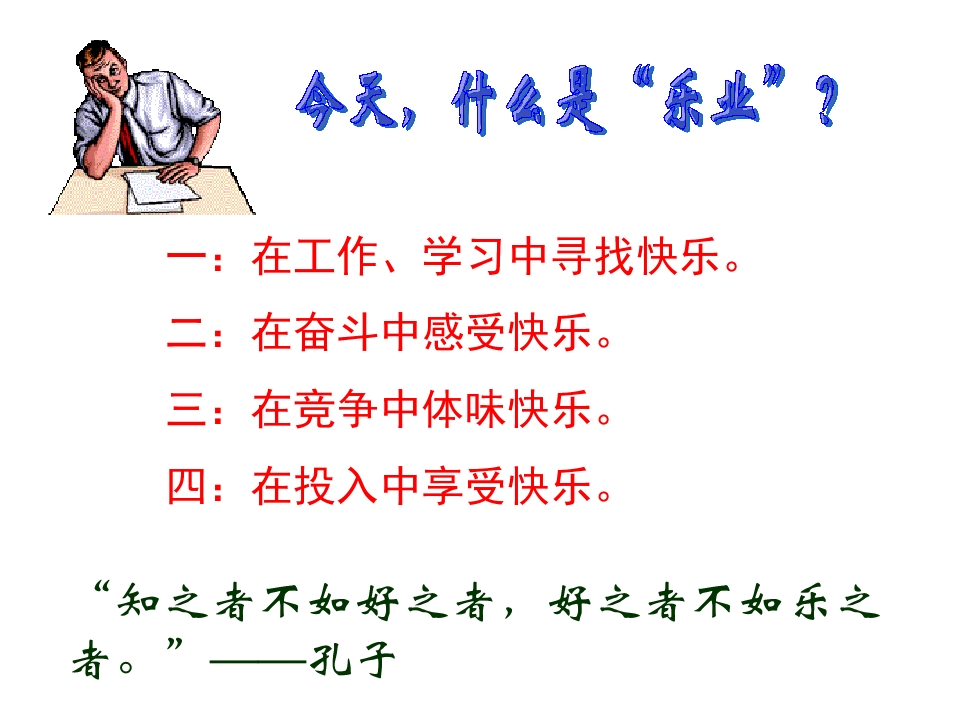 今天，什么是“乐业”？

一：在工作、学习中寻找快乐。

二：在奋斗中感受快乐。

三：在竞争中体味快乐。

四：在投入中享受快乐。

“知之者不如好之者，好之者不如乐之者。”——孔子